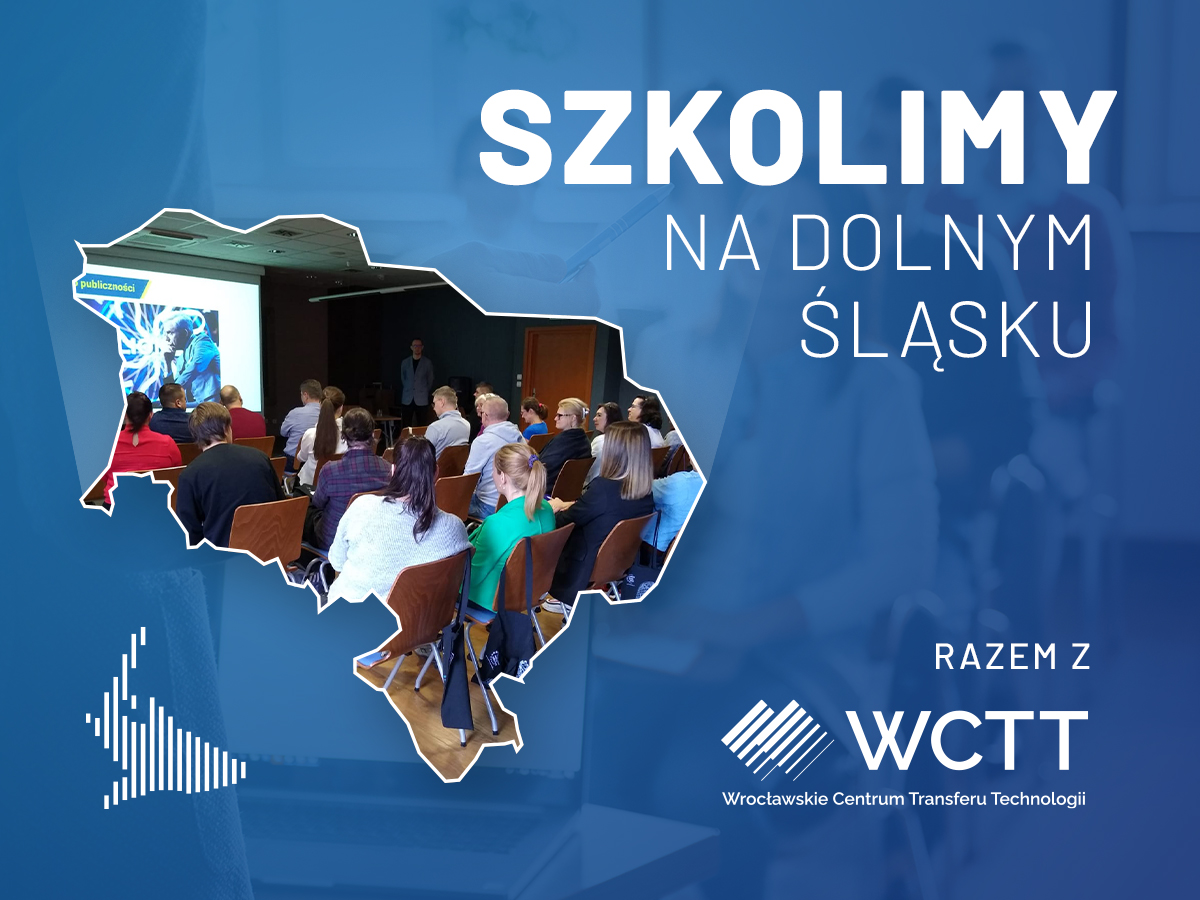 SZKOLIMY
NA DOLNYM ŚLĄSKU

publiczności

RAZEM Z

WCTT
Wrocławskie Centrum Transferu Technologii